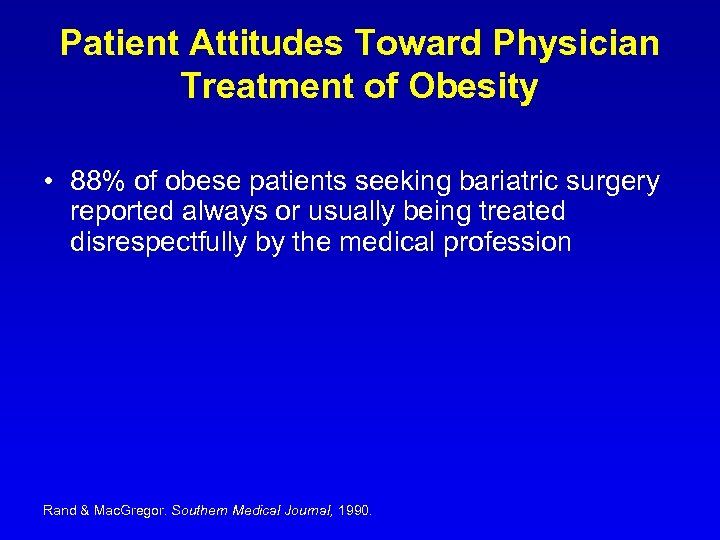 Patient Attitudes Toward Physician Treatment of Obesity

• 88% of obese patients seeking bariatric surgery reported always or usually being treated disrespectfully by the medical profession

Rand & MacGregor. Southern Medical Journal, 1990.